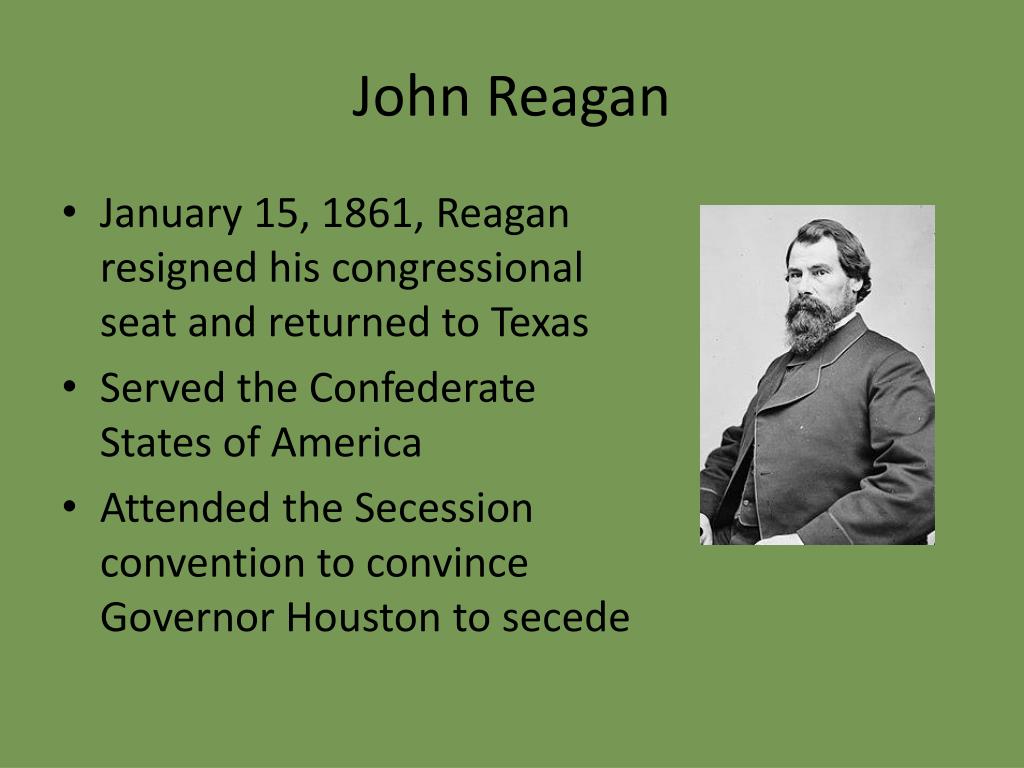 John Reagan

• January 15, 1861, Reagan resigned his congressional seat and returned to Texas
• Served the Confederate States of America
• Attended the Secession convention to convince Governor Houston to secede